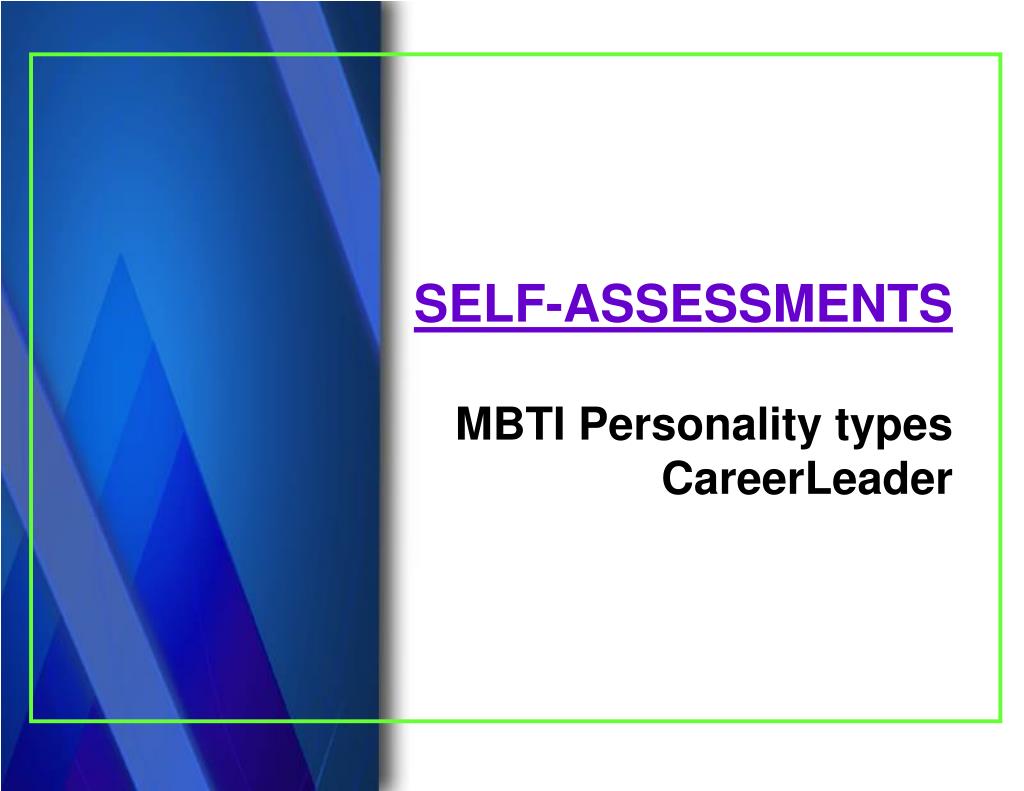 SELF-ASSESSMENTS

MBTI Personality types
CareerLeader